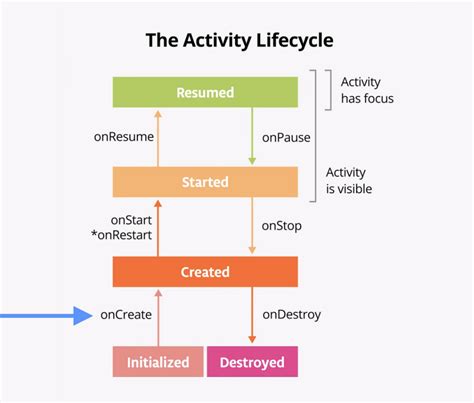 The Activity Lifecycle

Resumed

Activity has focus

onResume

onPause

Started

Activity is visible

onStart
*onRestart

onStop

Created

onCreate

onDestroy

Initialized

Destroyed